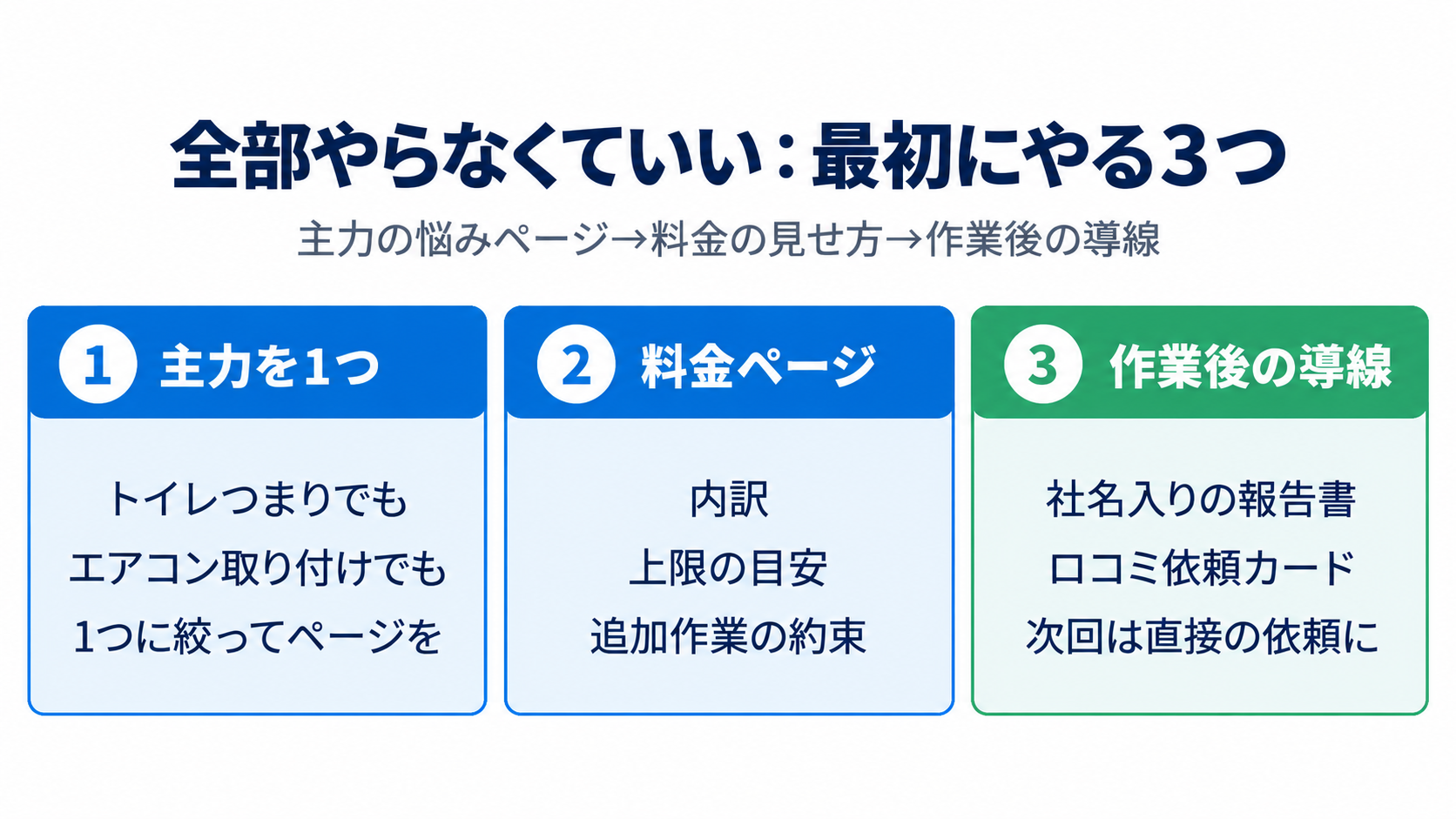 全部やらなくていい：最初にやる3つ

主力の悩みページ→料金の見せ方→作業後の導線

1 主力を1つ

トイレつまりでも
エアコン取り付けでも
1つに絞ってページを

2 料金ページ

内訳
上限の目安
追加作業の約束

3 作業後の導線

社名入りの報告書
口コミ依頼カード
次回は直接の依頼に